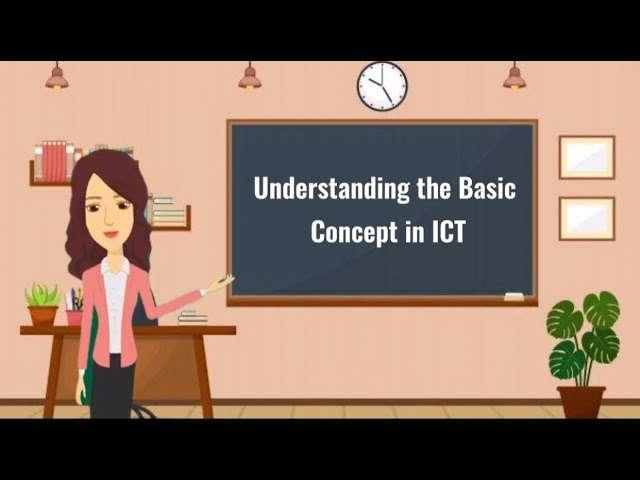 Understanding the Basic Concept in ICT